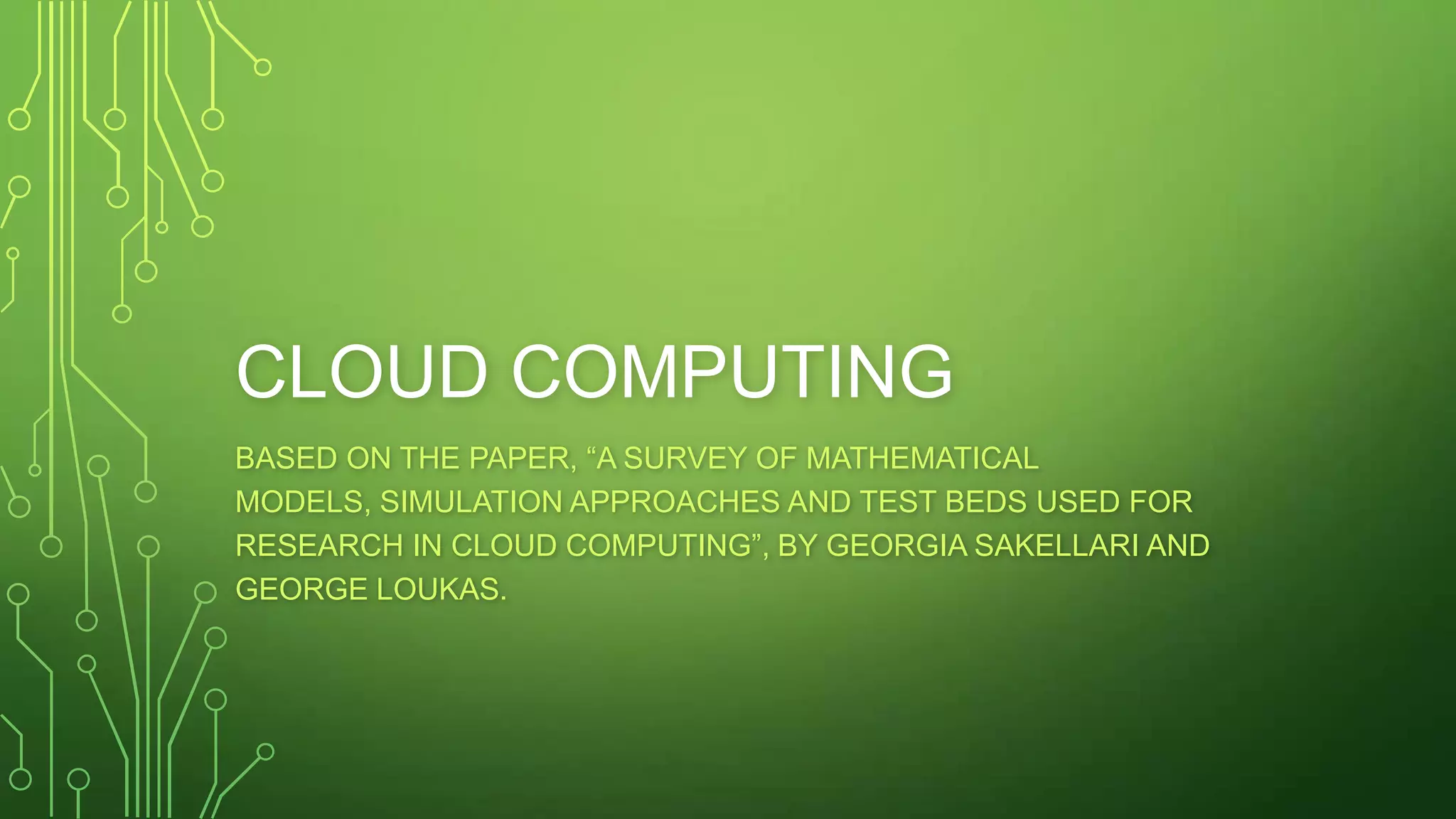 CLOUD COMPUTING

BASED ON THE PAPER, “A SURVEY OF MATHEMATICAL MODELS, SIMULATION APPROACHES AND TEST BEDS USED FOR RESEARCH IN CLOUD COMPUTING”, BY GEORGIA SAKELLARI AND GEORGE LOUKAS.